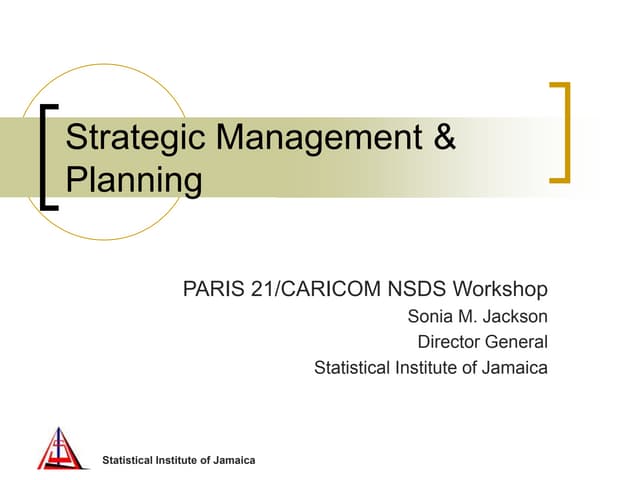 Strategic Management & Planning

PARIS 21/CARICOM NSDS Workshop
Sonia M. Jackson
Director General
Statistical Institute of Jamaica

Statistical Institute of Jamaica